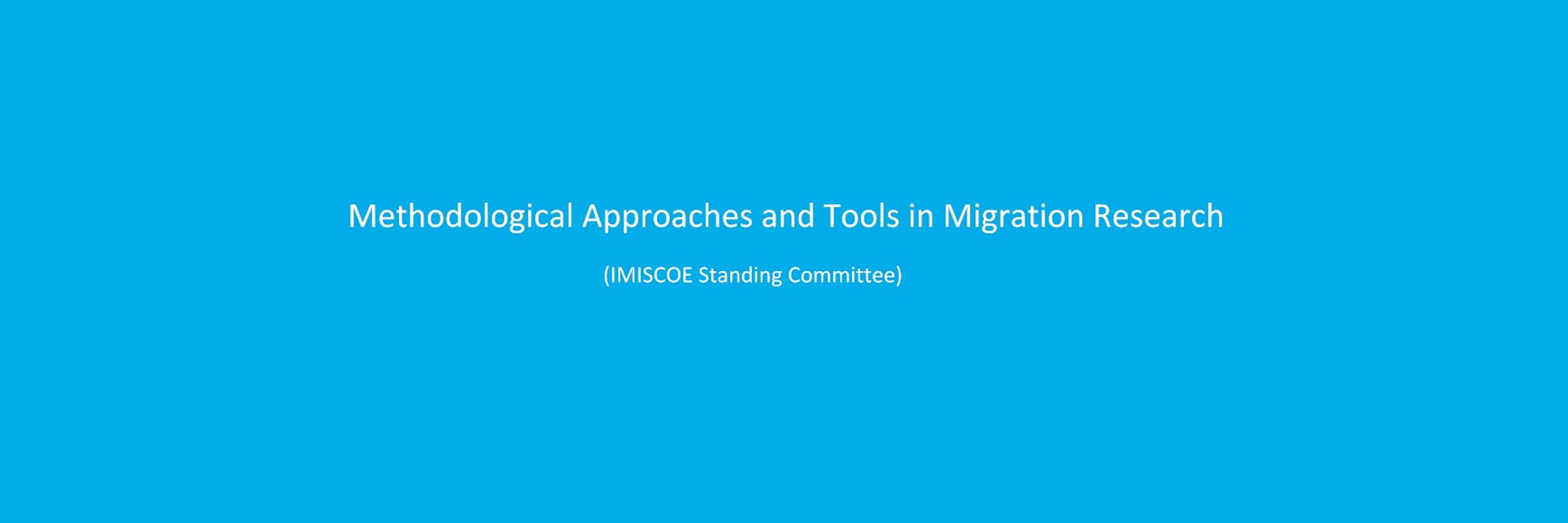 Methodological Approaches and Tools in Migration Research

(IMISCOE Standing Committee)